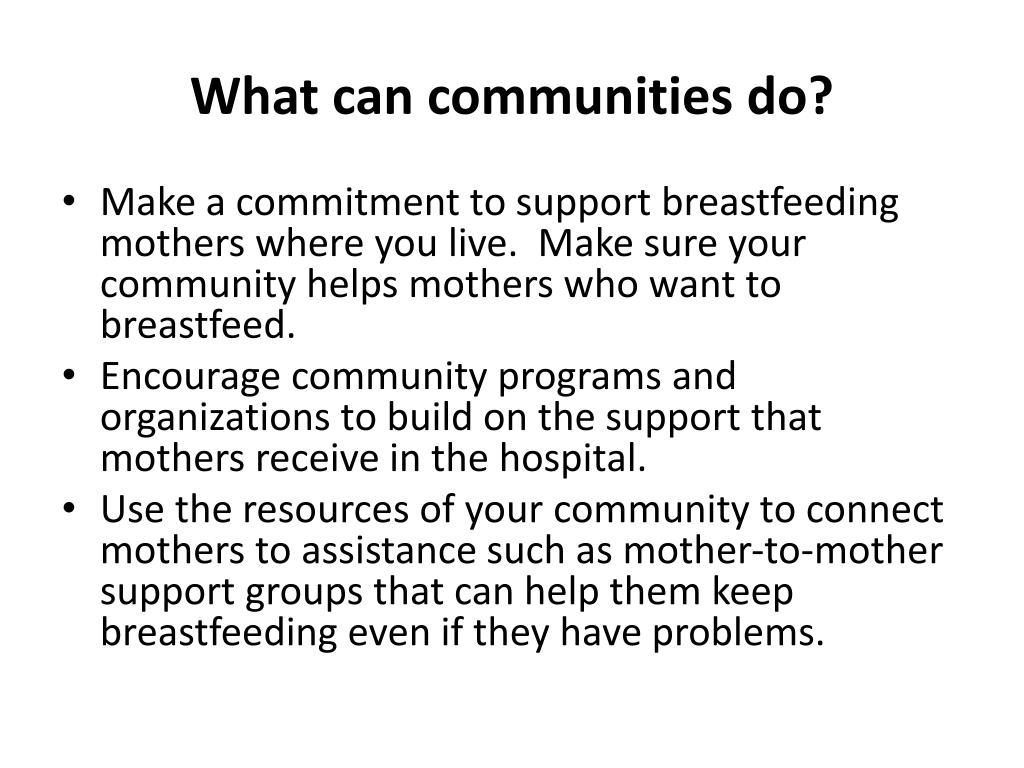 What can communities do?

• Make a commitment to support breastfeeding mothers where you live. Make sure your community helps mothers who want to breastfeed.
• Encourage community programs and organizations to build on the support that mothers receive in the hospital.
• Use the resources of your community to connect mothers to assistance such as mother-to-mother support groups that can help them keep breastfeeding even if they have problems.